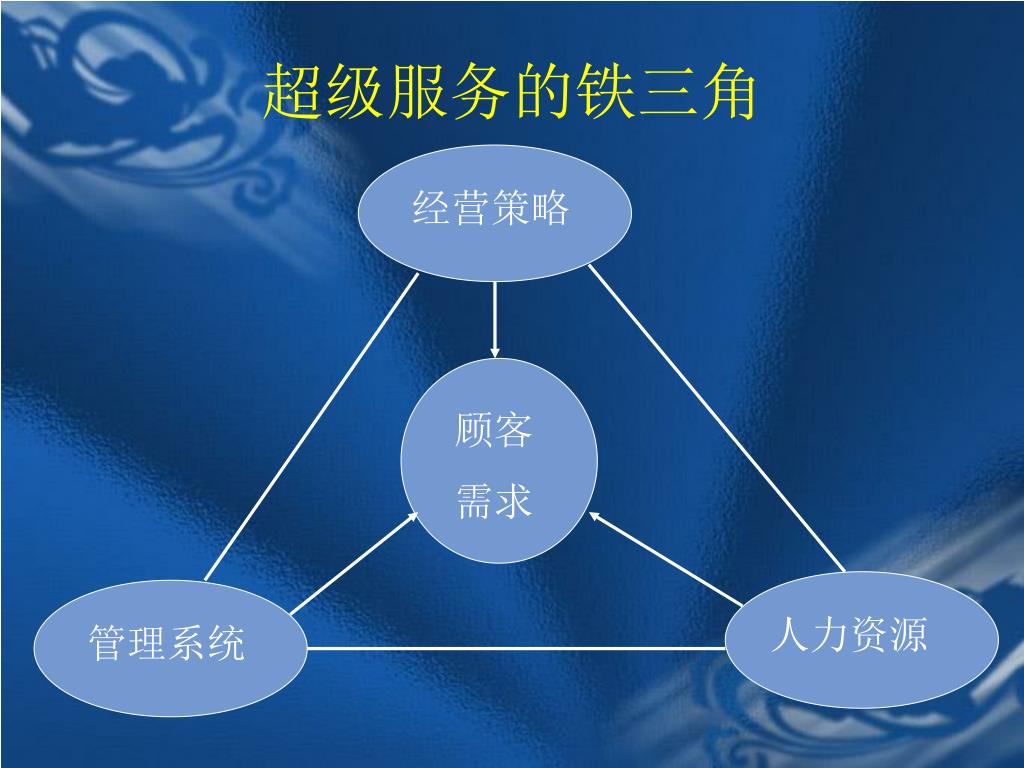 超级服务的铁三角

经营策略

顾客
需求

管理系统

人力资源